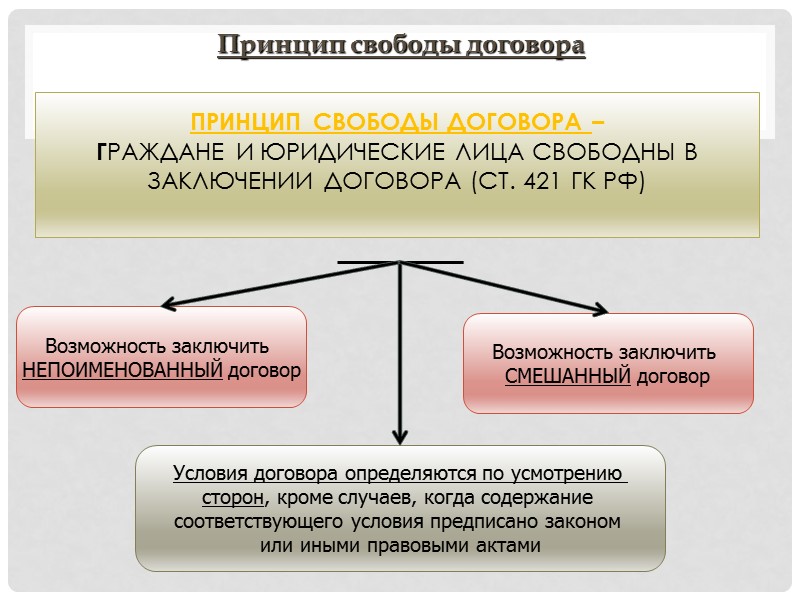 Принцип свободы договора

ПРИНЦИП СВОБОДЫ ДОГОВОРА – ГРАЖДАНЕ И ЮРИДИЧЕСКИЕ ЛИЦА СВОБОДНЫ В ЗАКЛЮЧЕНИИ ДОГОВОРА (СТ. 421 ГК РФ)

Возможность заключить НЕПОИМЕНОВАННЫЙ договор

Возможность заключить СМЕШАННЫЙ договор

Условия договора определяются по усмотрению сторон, кроме случаев, когда содержание соответствующего условия предписано законом или иными правовыми актами